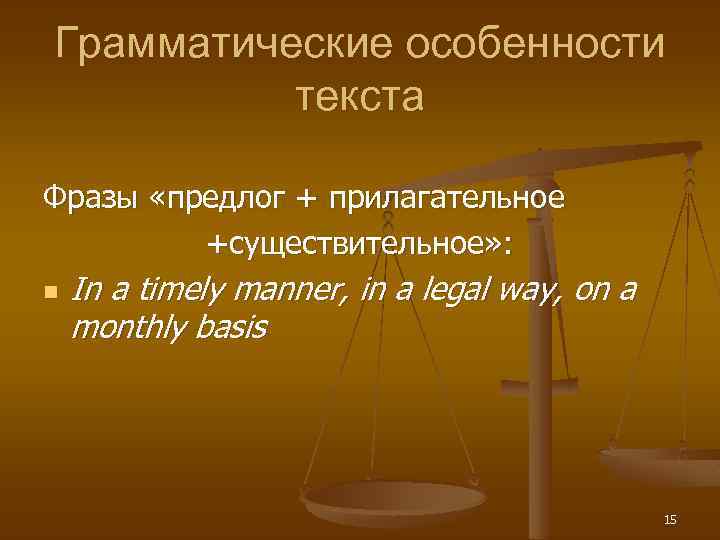 Грамматические особенности текста

Фразы «предлог + прилагательное +существительное»:

In a timely manner, in a legal way, on a monthly basis

15